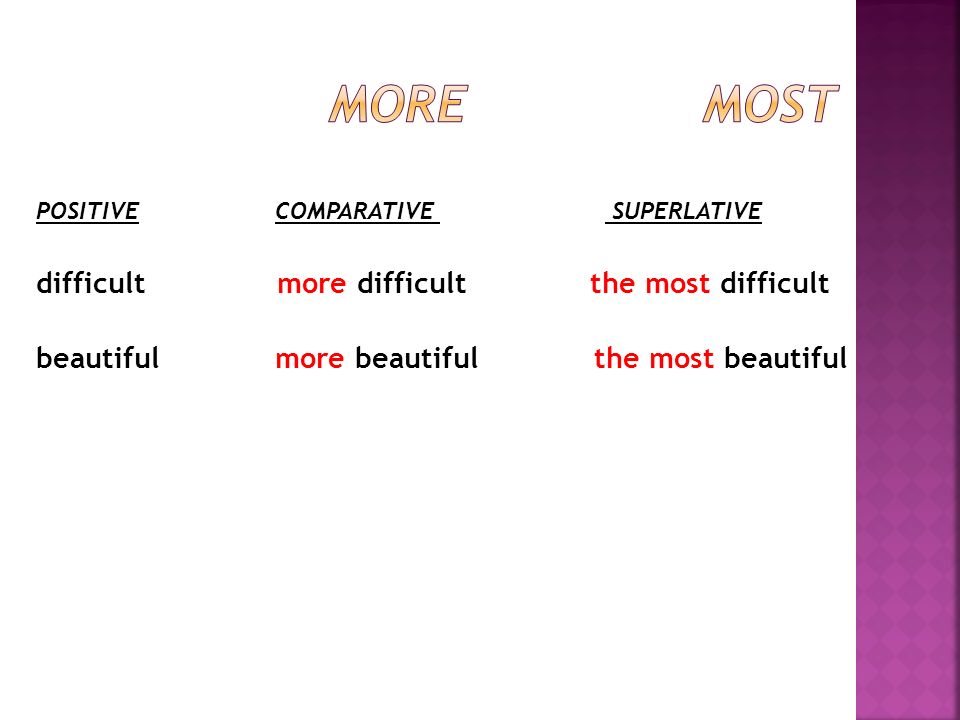 MORE MOST

| POSITIVE | COMPARATIVE | SUPERLATIVE |
|---|---|---|
| difficult | more difficult | the most difficult |
| beautiful | more beautiful | the most beautiful |